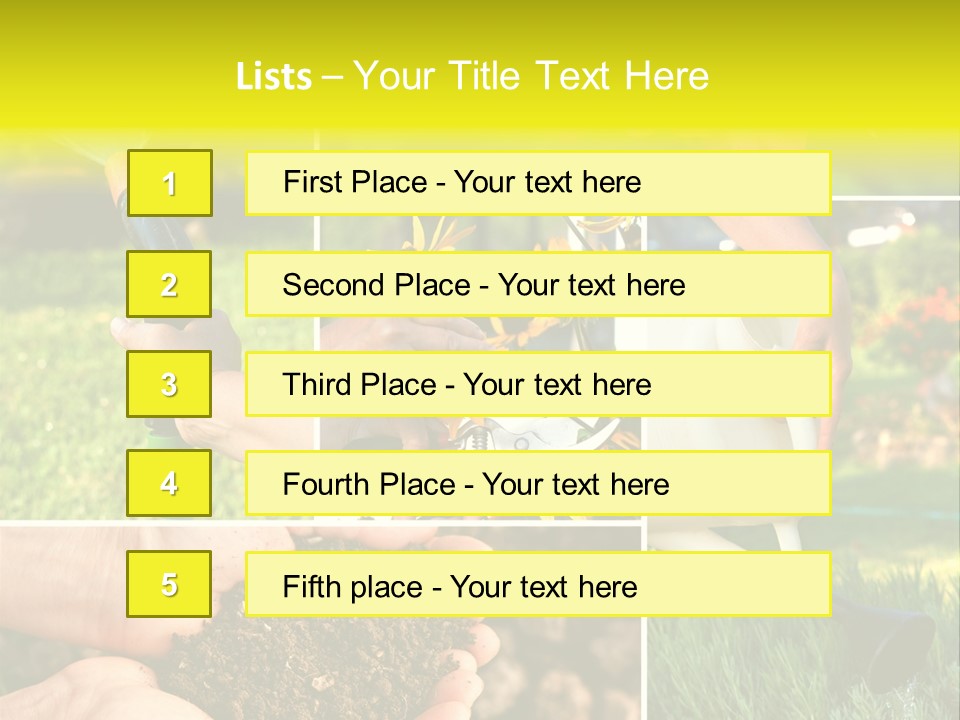 Lists – Your Title Text Here

1

First Place - Your text here

2

Second Place - Your text here

3

Third Place - Your text here

4

Fourth Place - Your text here

5

Fifth place - Your text here